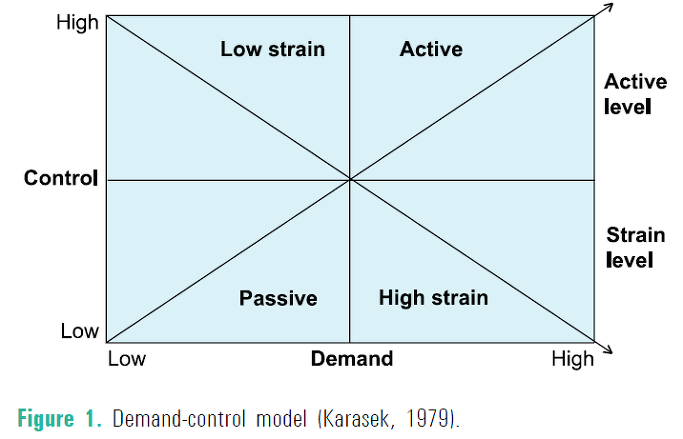 High

Low strain

Active

Active level

Control

Strain level

Passive

High strain

Low

Low

Demand

High

Figure 1. Demand-control model (Karasek, 1979).